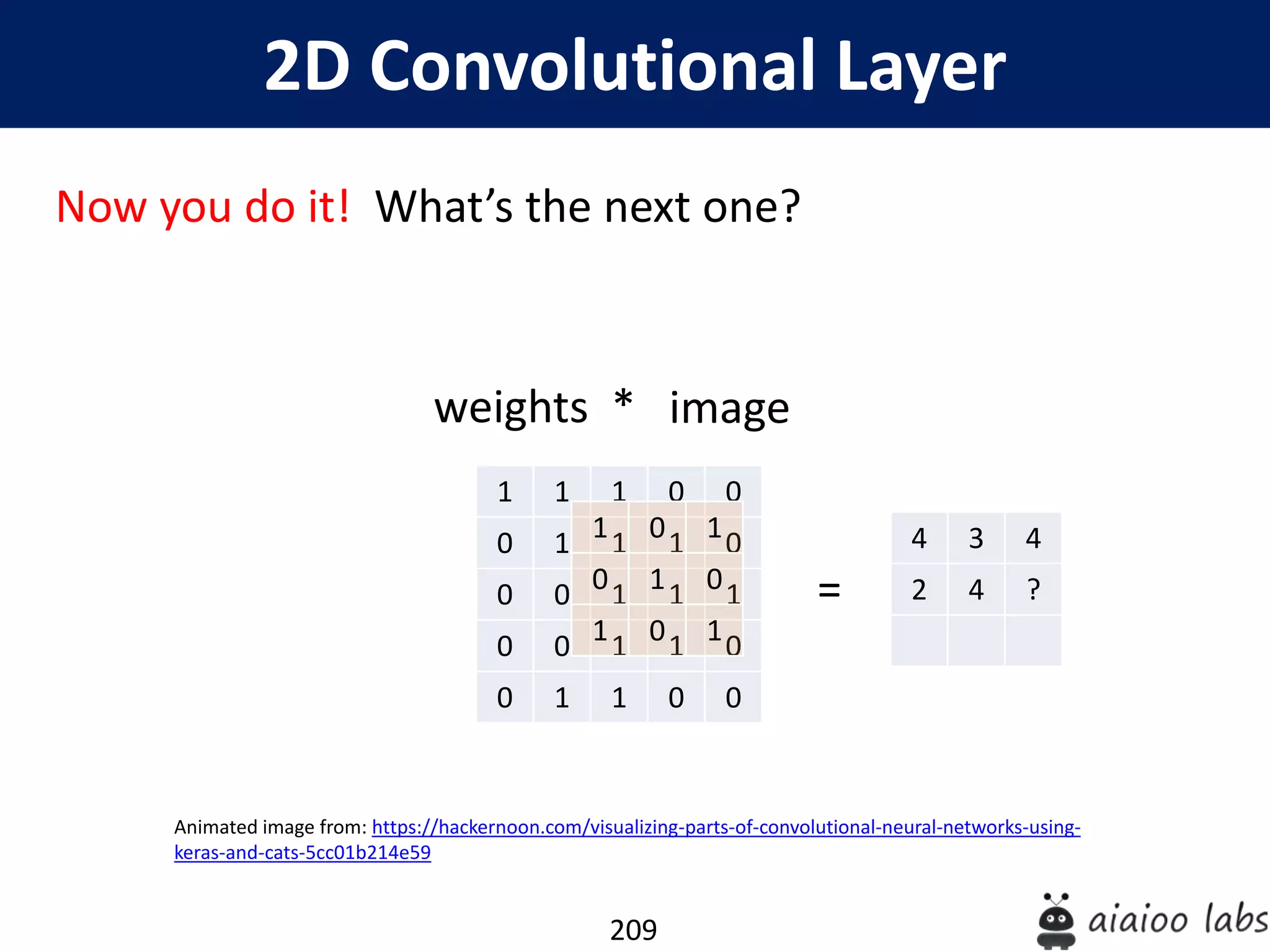 2D Convolutional Layer

Now you do it! What's the next one?

weights * image

| 1 | 1 | 1 | 0 | 0 |
|---|---|---|---|---|
| 0 | 1 | $1_1$ | $0_1$ | $1_0$ |
| 0 | 0 | $0_1$ | $1_1$ | $0_1$ |
| 0 | 0 | $1_1$ | $0_1$ | $1_0$ |
| 0 | 1 | 1 | 0 | 0 |

=

| 4 | 3 | 4 |
|---|---|---|
| 2 | 4 | ? |
| | | |

Animated image from: https://hackernoon.com/visualizing-parts-of-convolutional-neural-networks-using-keras-and-cats-5cc01b214e59

209

aiaioo labs